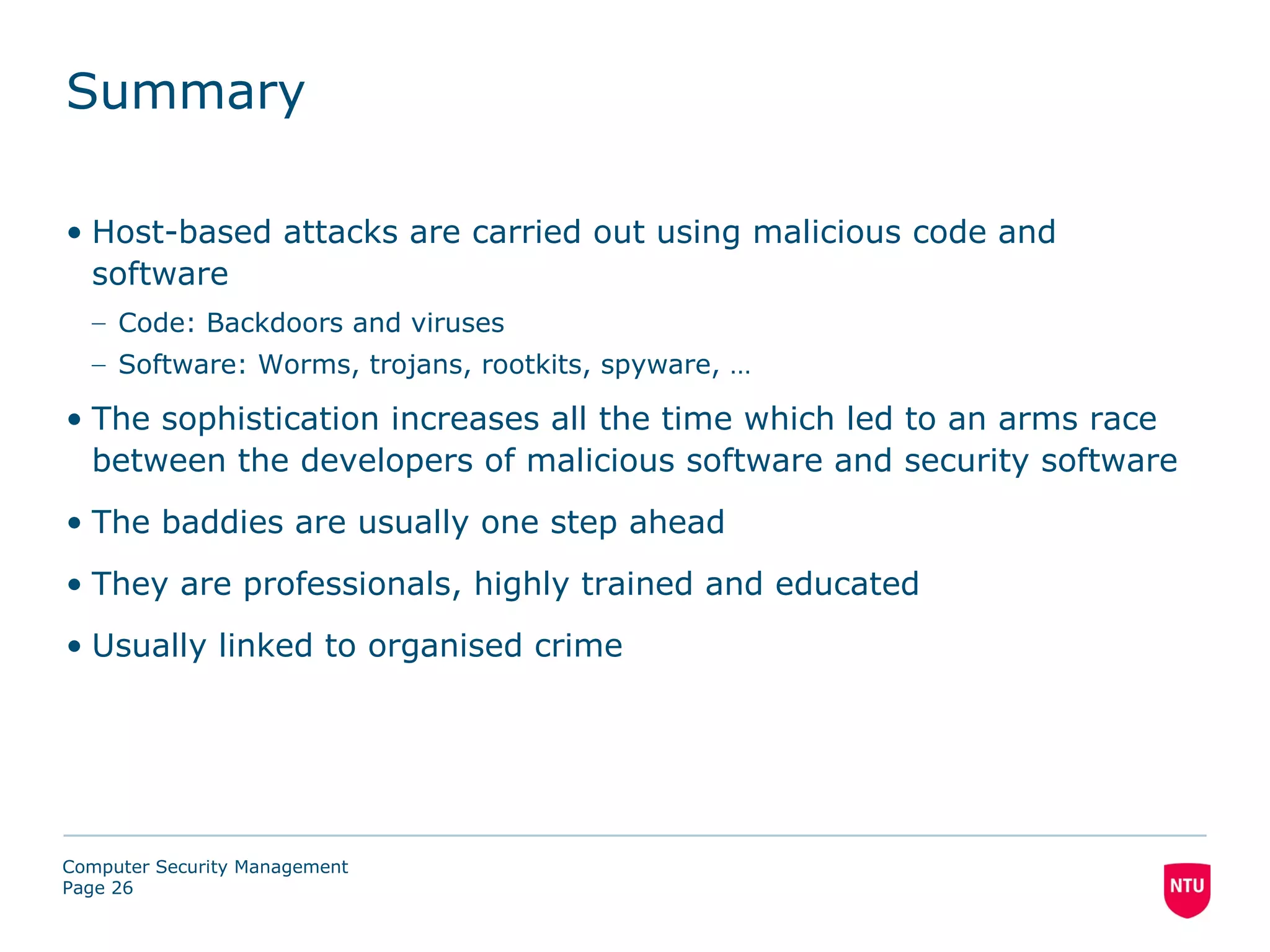 Summary

• Host-based attacks are carried out using malicious code and software

– Code: Backdoors and viruses

– Software: Worms, trojans, rootkits, spyware, …

• The sophistication increases all the time which led to an arms race between the developers of malicious software and security software

• The baddies are usually one step ahead

• They are professionals, highly trained and educated

• Usually linked to organised crime

Computer Security Management
Page 26

NTU